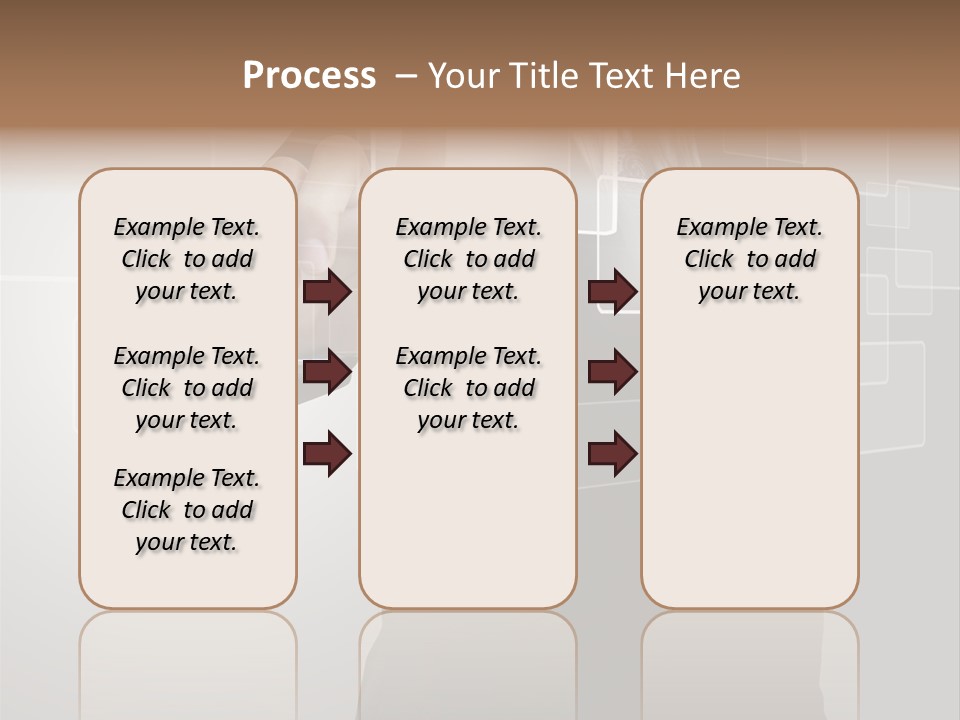 Process – Your Title Text Here

Example Text. Click to add your text.

Example Text. Click to add your text.

Example Text. Click to add your text.

Example Text. Click to add your text.

Example Text. Click to add your text.

Example Text. Click to add your text.